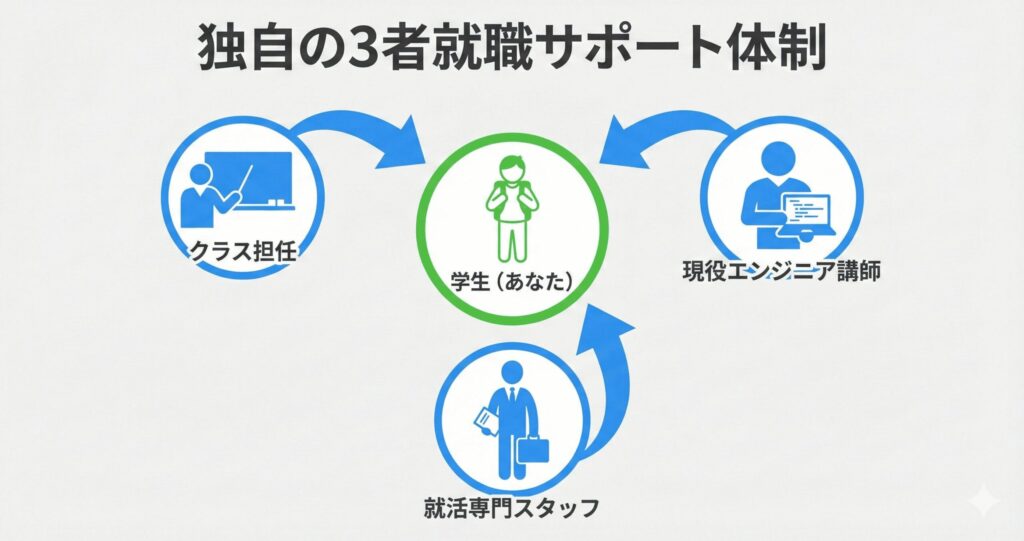 独自の3者就職サポート体制

クラス担任

学生（あなた）

現役エンジニア講師

就活専門スタッフ